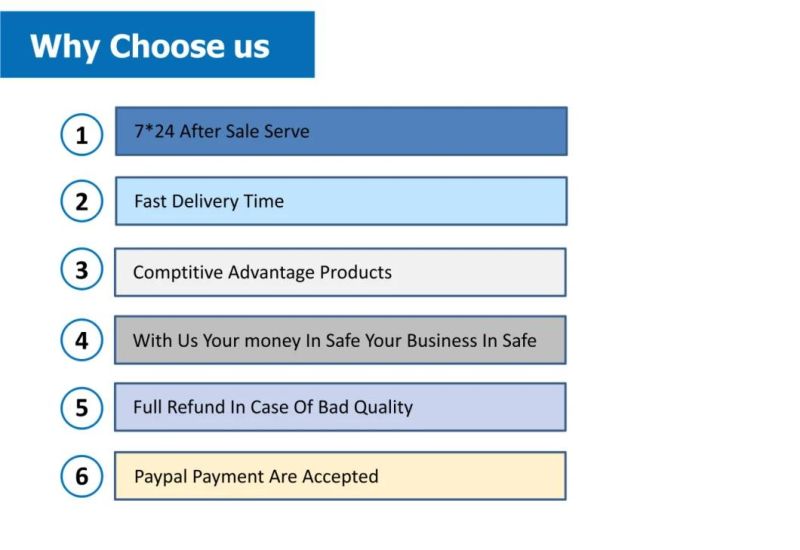 Why Choose us

1 7*24 After Sale Serve

2 Fast Delivery Time

3 Comptitive Advantage Products

4 With Us Your money In Safe Your Business In Safe

5 Full Refund In Case Of Bad Quality

6 Paypal Payment Are Accepted